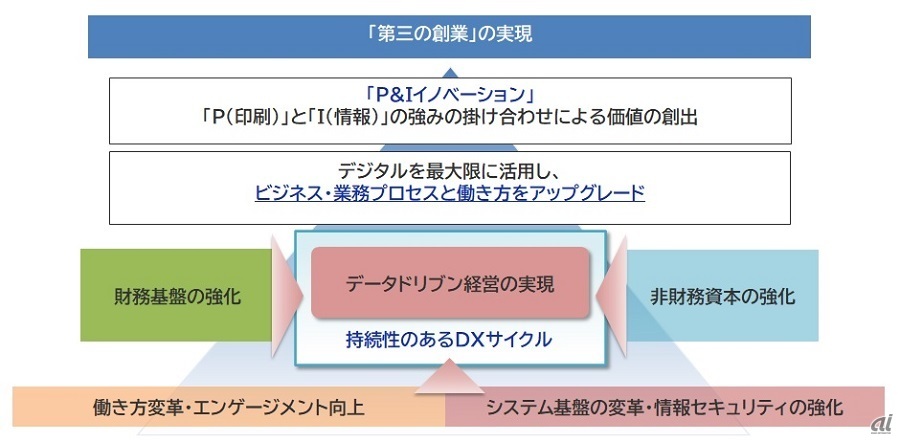 「第三の創業」の実現

「P&Iイノベーション」
「P(印刷)」と「I(情報)」の強みの掛け合わせによる価値の創出

デジタルを最大限に活用し、
ビジネス・業務プロセスと働き方をアップグレード

財務基盤の強化

データドリブン経営の実現

持続性のあるDXサイクル

非財務資本の強化

働き方変革・エンゲージメント向上

システム基盤の変革・情報セキュリティの強化

ai